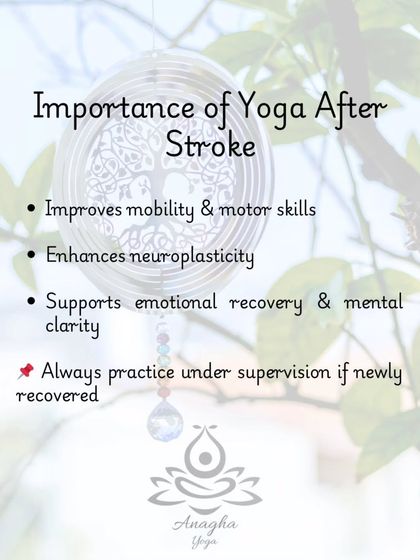 Importance of Yoga After Stroke

• Improves mobility & motor skills

• Enhances neuroplasticity

• Supports emotional recovery & mental clarity

📌 Always practice under supervision if newly recovered

Anagha
Yoga